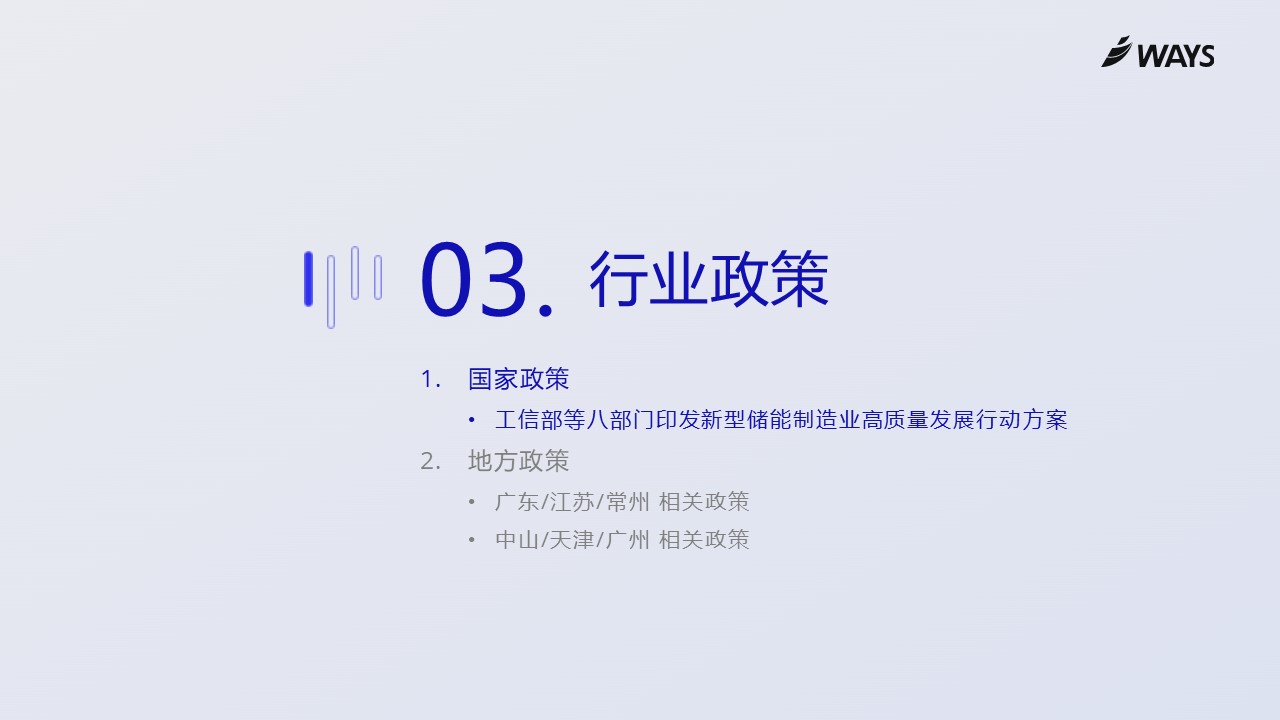 WAYS

03. 行业政策

1. 国家政策
• 工信部等八部门印发新型储能制造业高质量发展行动方案
2. 地方政策
• 广东/江苏/常州 相关政策
• 中山/天津/广州 相关政策